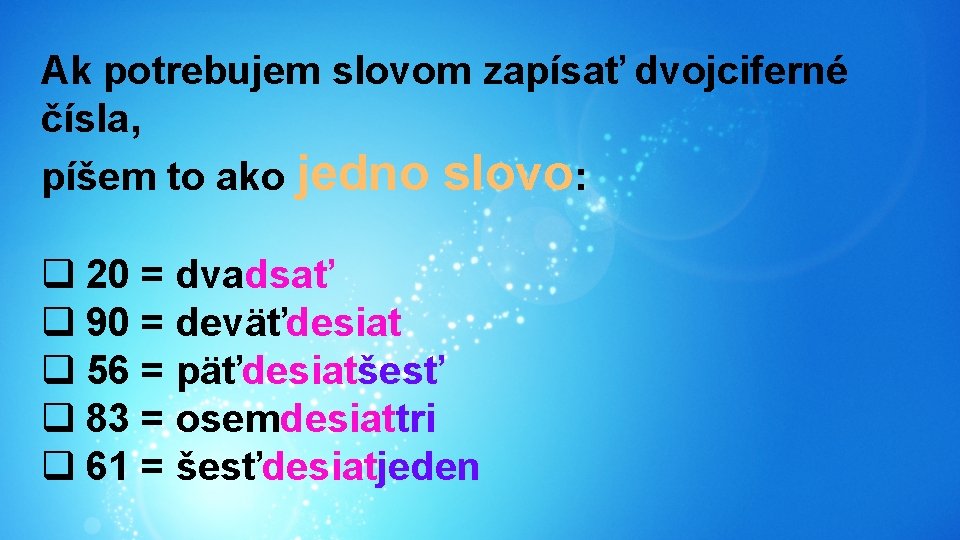 Ak potrebujem slovom zapísať dvojciferné čísla,
píšem to ako jedno slovo:

❑ 20 = dvadsať
❑ 90 = deväťdesiat
❑ 56 = päťdesiatšesť
❑ 83 = osemdesiattri
❑ 61 = šesťdesiatjeden